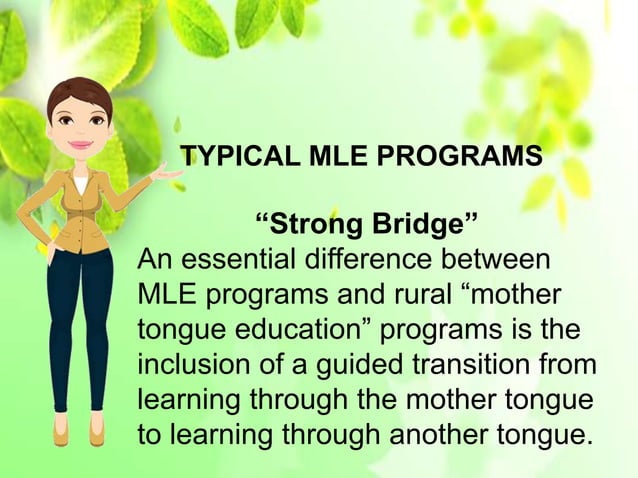 TYPICAL MLE PROGRAMS

“Strong Bridge”
An essential difference between MLE programs and rural “mother tongue education” programs is the inclusion of a guided transition from learning through the mother tongue to learning through another tongue.